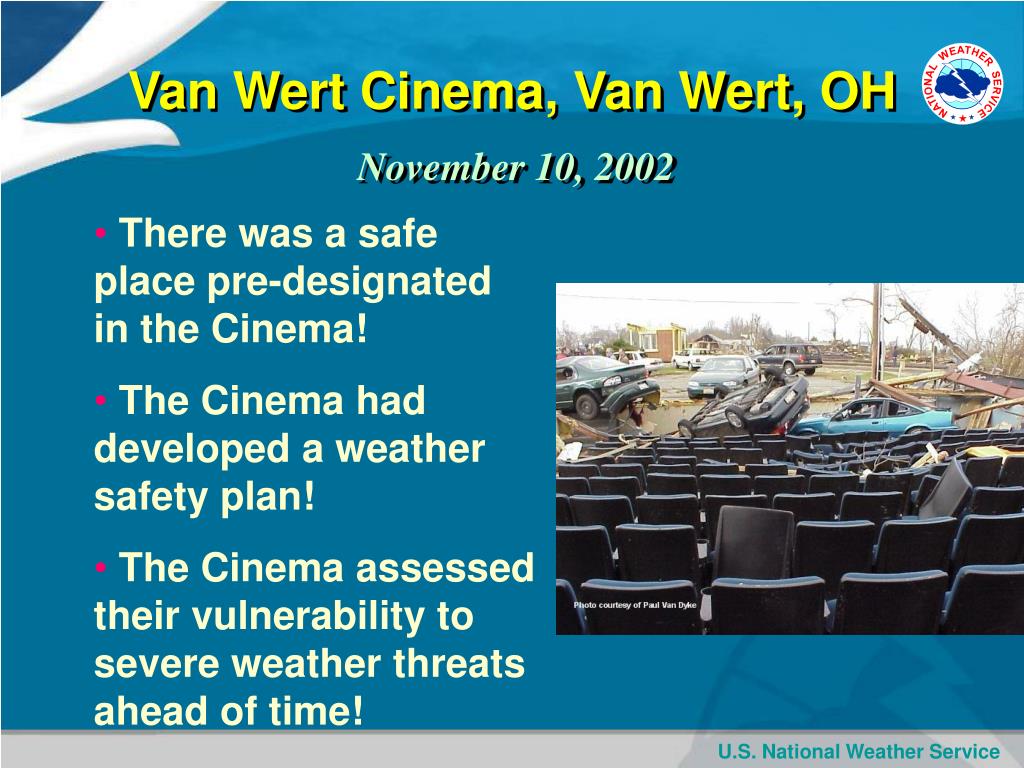 Van Wert Cinema, Van Wert, OH

NATIONAL WEATHER SERVICE

November 10, 2002

• There was a safe place pre-designated in the Cinema!

• The Cinema had developed a weather safety plan!

• The Cinema assessed their vulnerability to severe weather threats ahead of time!

Photo courtesy of Paul Van Dyke

U.S. National Weather Service